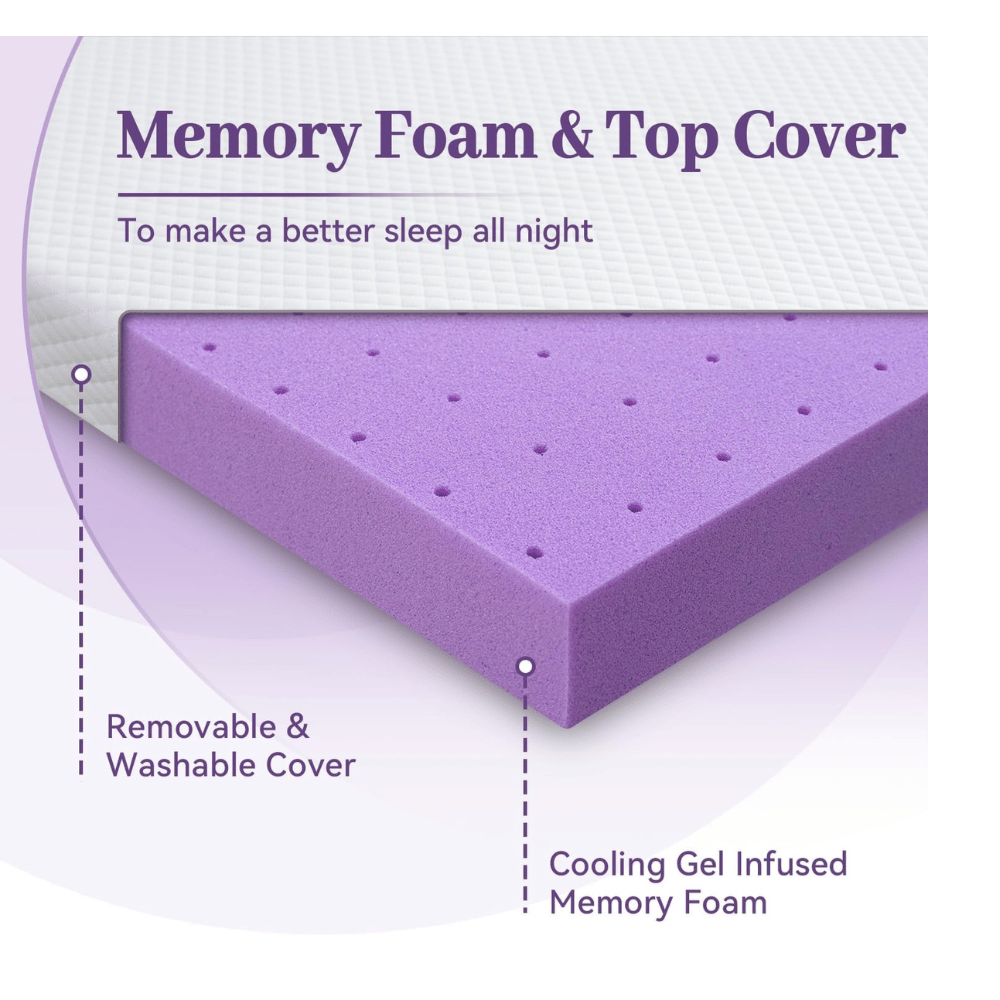 Memory Foam & Top Cover

To make a better sleep all night

Removable & Washable Cover

Cooling Gel Infused Memory Foam